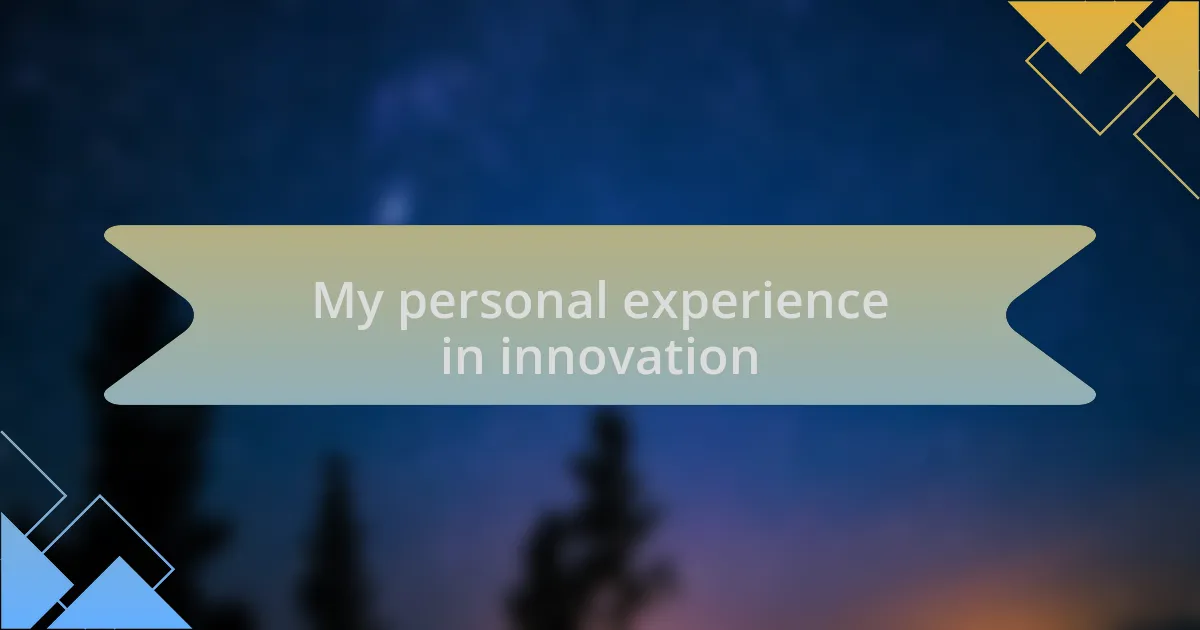 My personal experience in innovation